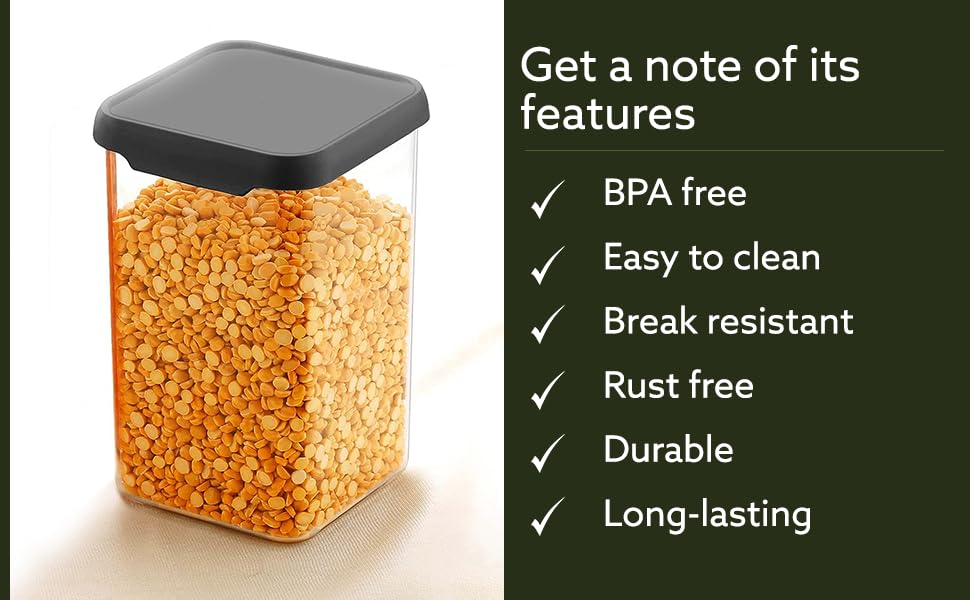 Get a note of its features

✓ BPA free
✓ Easy to clean
✓ Break resistant
✓ Rust free
✓ Durable
✓ Long-lasting